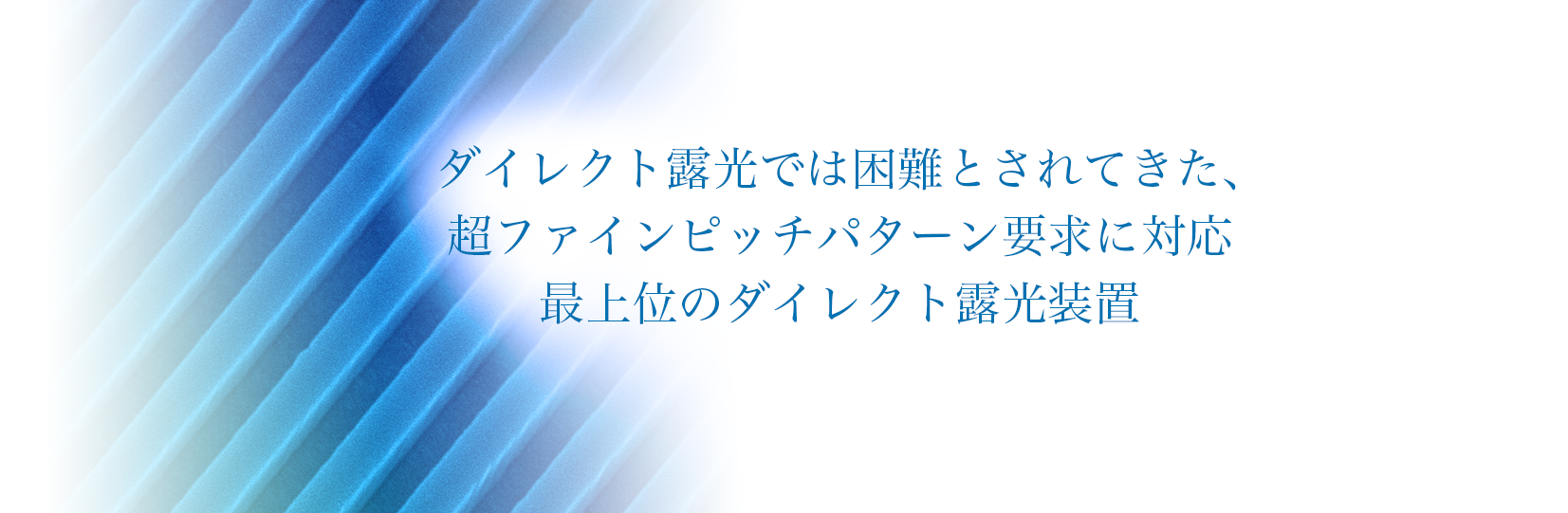 ダイレクト露光では困難とされてきた、
超ファインピッチパターン要求に対応
最上位のダイレクト露光装置